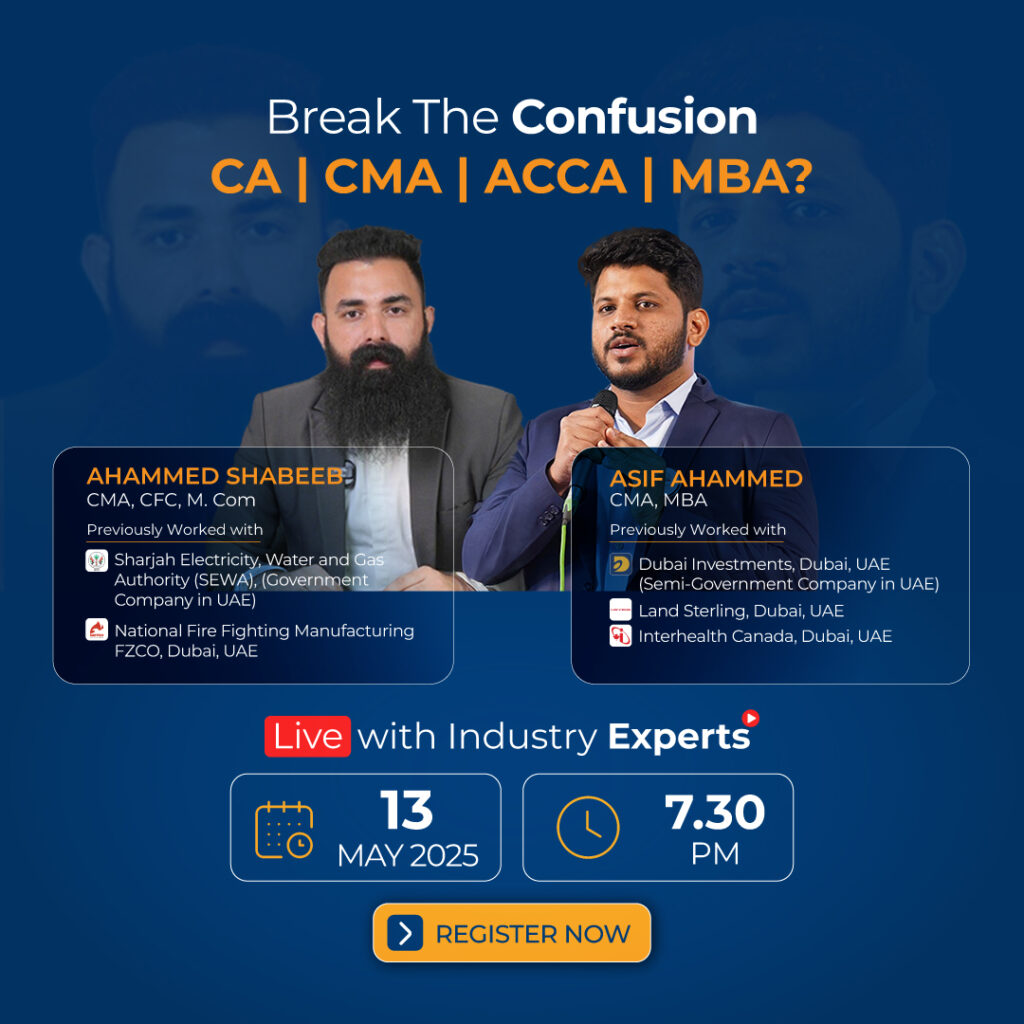 Break The Confusion
CA | CMA | ACCA | MBA?

AHAMMED SHABEEB
CMA, CFC, M. Com
Previously Worked with
Sharjah Electricity, Water and Gas Authority (SEWA), (Government Company in UAE)
National Fire Fighting Manufacturing FZCO, Dubai, UAE

ASIF AHAMMED
CMA, MBA
Previously Worked with
Dubai Investments, Dubai, UAE (Semi-Government Company in UAE)
Land Sterling, Dubai, UAE
Interhealth Canada, Dubai, UAE

Live with Industry Experts

13
MAY 2025

7.30
PM

REGISTER NOW